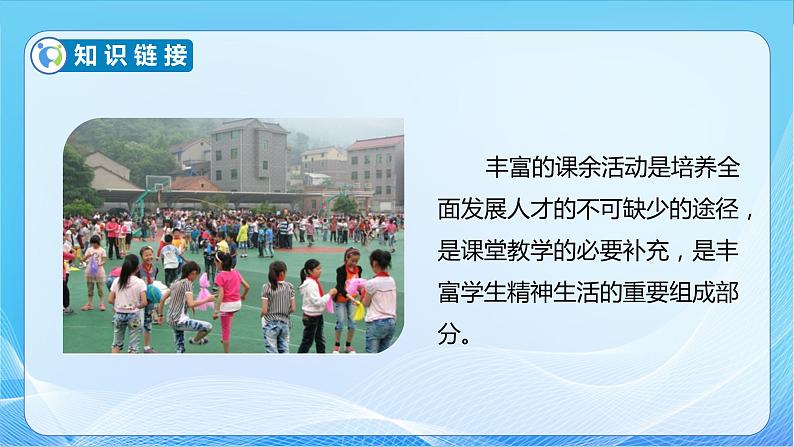 知识链接

丰富的课余活动是培养全面发展人才的不可缺少的途径，是课堂教学的必要补充，是丰富学生精神生活的重要组成部分。